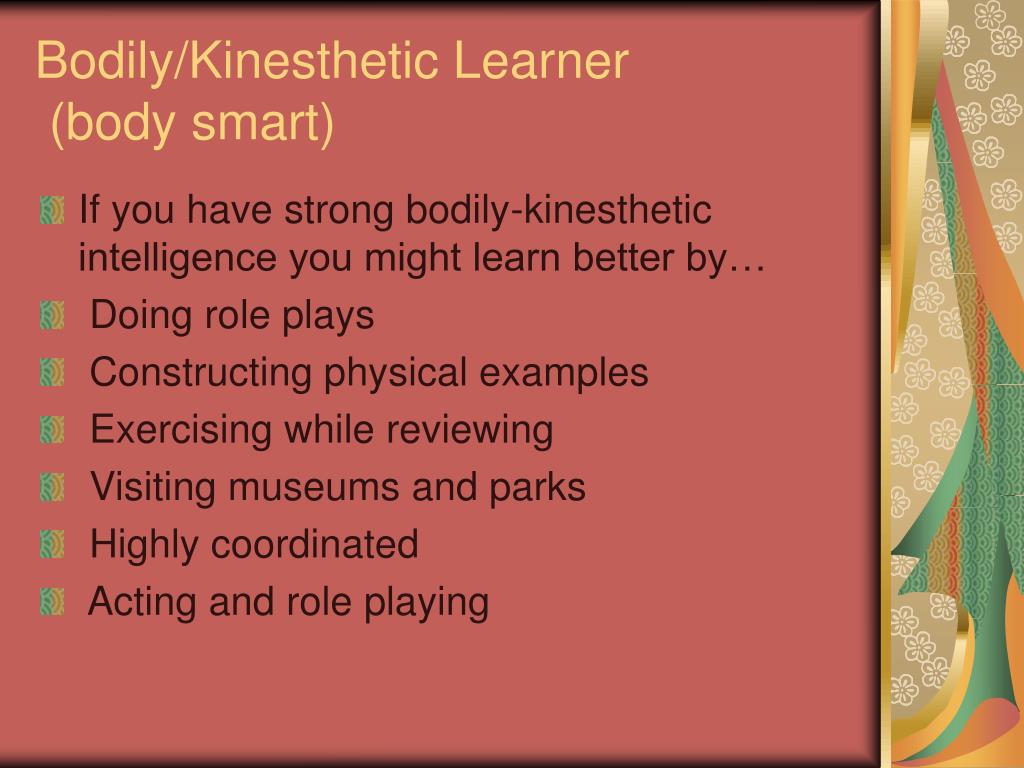 Bodily/Kinesthetic Learner
(body smart)

If you have strong bodily-kinesthetic intelligence you might learn better by…
Doing role plays
Constructing physical examples
Exercising while reviewing
Visiting museums and parks
Highly coordinated
Acting and role playing